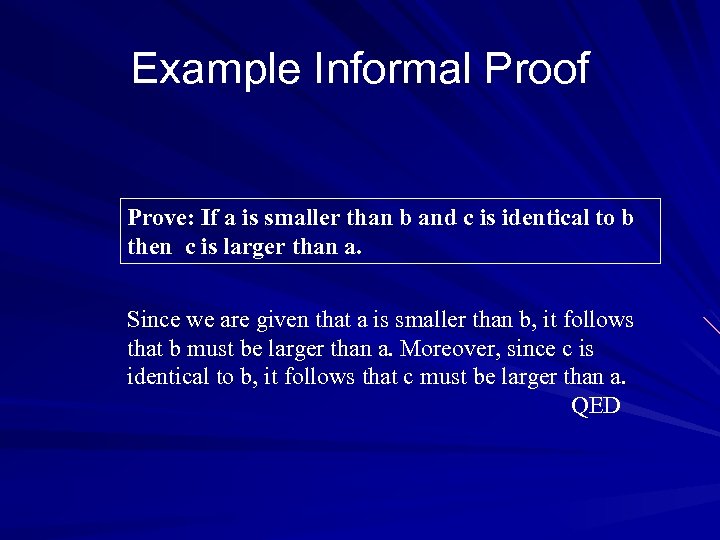 Example Informal Proof

Prove: If a is smaller than b and c is identical to b then c is larger than a.

Since we are given that a is smaller than b, it follows that b must be larger than a. Moreover, since c is identical to b, it follows that c must be larger than a.
QED